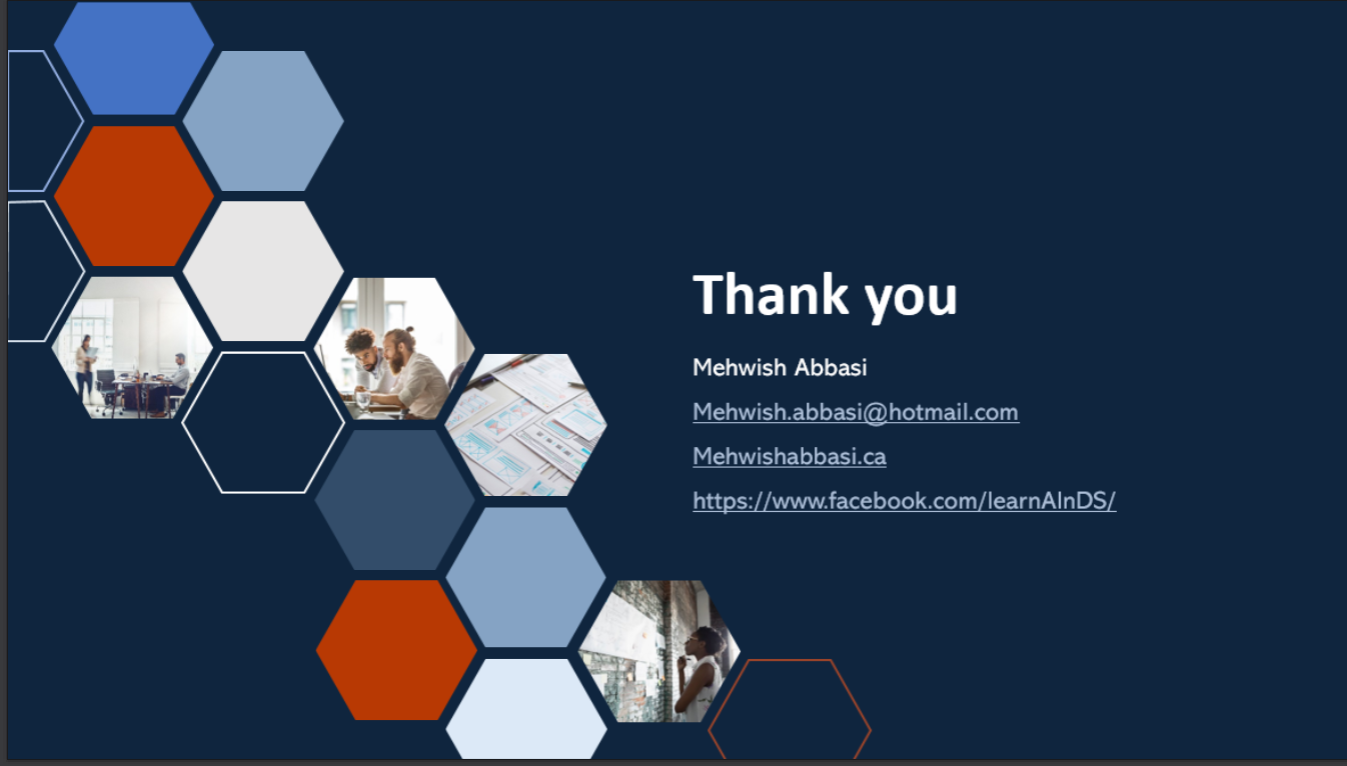 Thank you

Mehwish Abbasi

Mehwish.abbasi@hotmail.com

Mehwishabbasi.ca

https://www.facebook.com/learnAInDS/